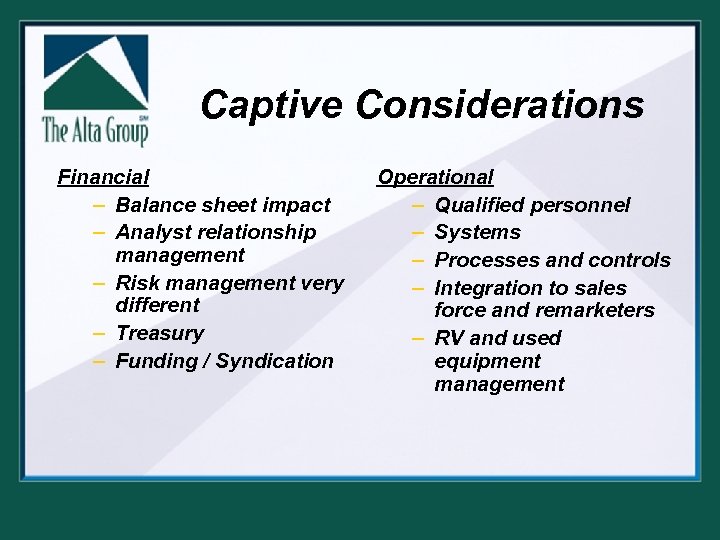 The Alta Group℠

Captive Considerations

Financial
– Balance sheet impact
– Analyst relationship management
– Risk management very different
– Treasury
– Funding / Syndication

Operational
– Qualified personnel
– Systems
– Processes and controls
– Integration to sales force and remarketers
– RV and used equipment management